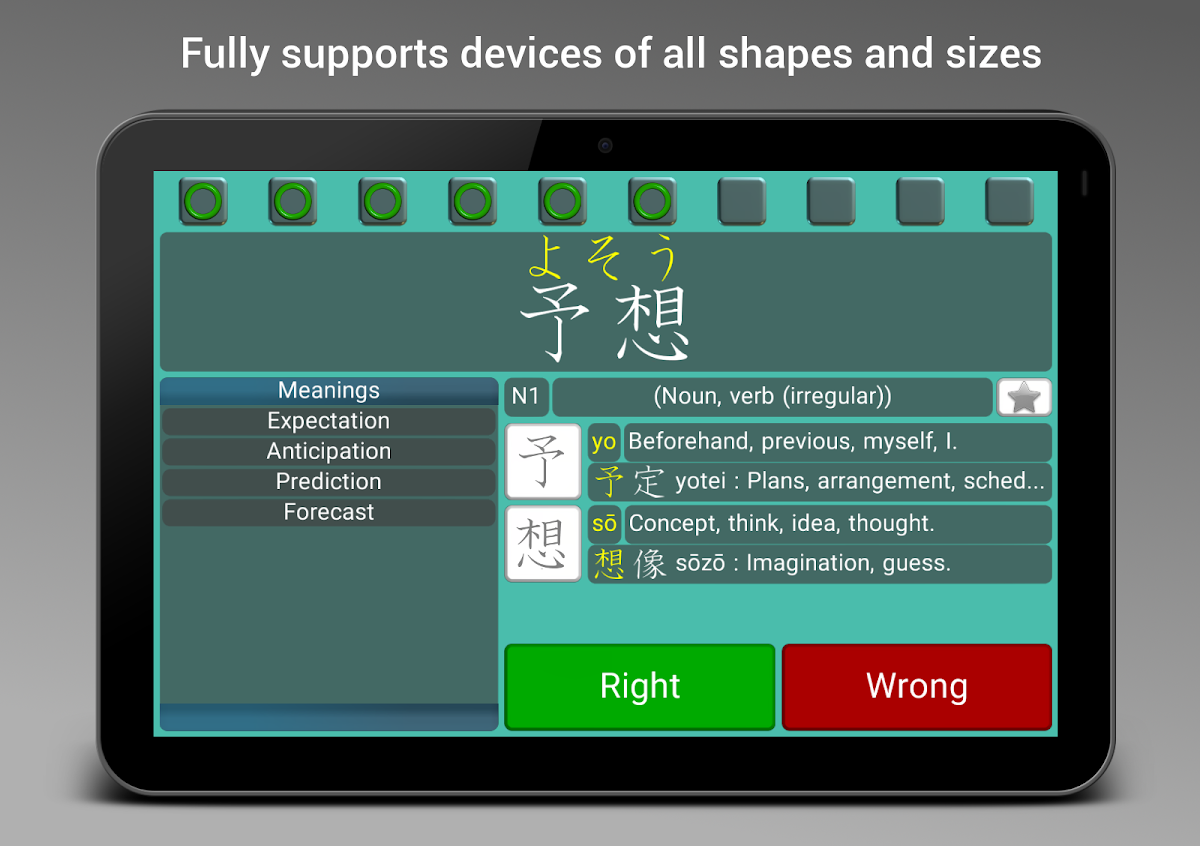 Fully supports devices of all shapes and sizes

よそう
予想

Meanings
Expectation
Anticipation
Prediction
Forecast

N1 (Noun, verb (irregular))

予 yo Beforehand, previous, myself, I.
予定 yotei : Plans, arrangement, sched...

想 sō Concept, think, idea, thought.
想像 sōzō : Imagination, guess.

Right
Wrong